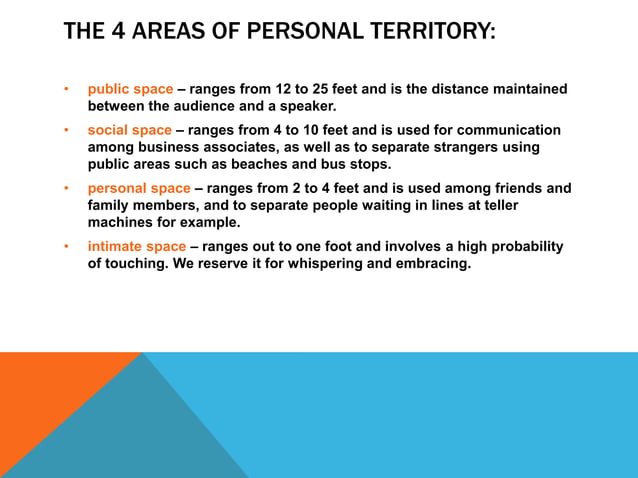 THE 4 AREAS OF PERSONAL TERRITORY:

• public space – ranges from 12 to 25 feet and is the distance maintained between the audience and a speaker.

• social space – ranges from 4 to 10 feet and is used for communication among business associates, as well as to separate strangers using public areas such as beaches and bus stops.

• personal space – ranges from 2 to 4 feet and is used among friends and family members, and to separate people waiting in lines at teller machines for example.

• intimate space – ranges out to one foot and involves a high probability of touching. We reserve it for whispering and embracing.